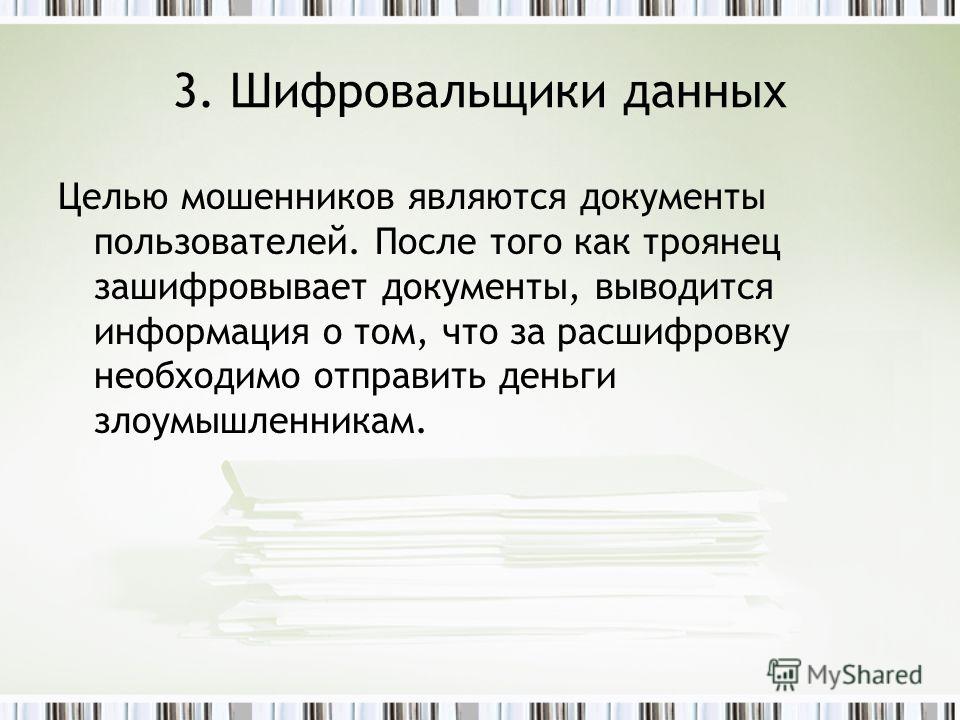 3. Шифровальщики данных

Целью мошенников являются документы пользователей. После того как троянец зашифровывает документы, выводится информация о том, что за расшифровку необходимо отправить деньги злоумышленникам.

MyShared